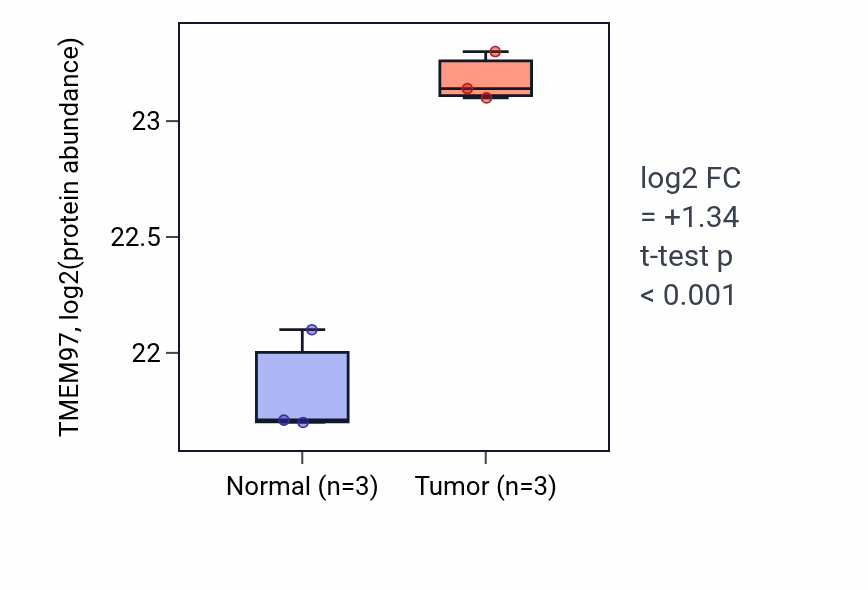 TMEM97, log2(protein abundance)

23

22.5

22

Normal (n=3)

Tumor (n=3)

log2 FC
= +1.34
t-test p
< 0.001